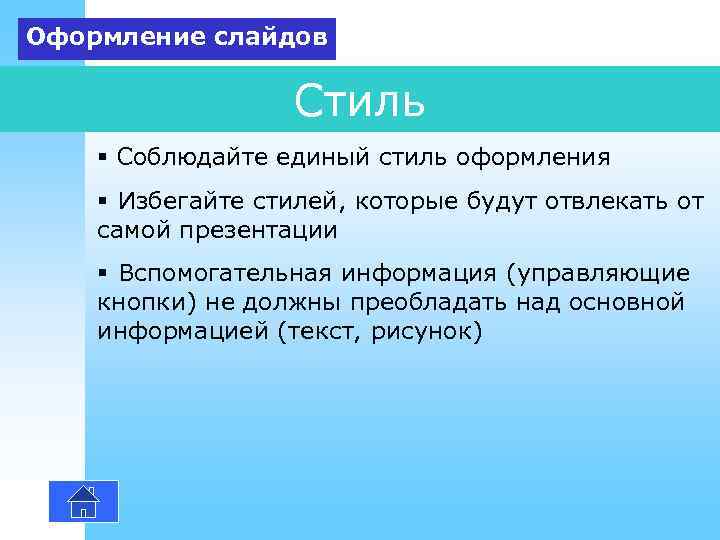 Оформление слайдов

Стиль

▪ Соблюдайте единый стиль оформления

▪ Избегайте стилей, которые будут отвлекать от самой презентации

▪ Вспомогательная информация (управляющие кнопки) не должны преобладать над основной информацией (текст, рисунок)